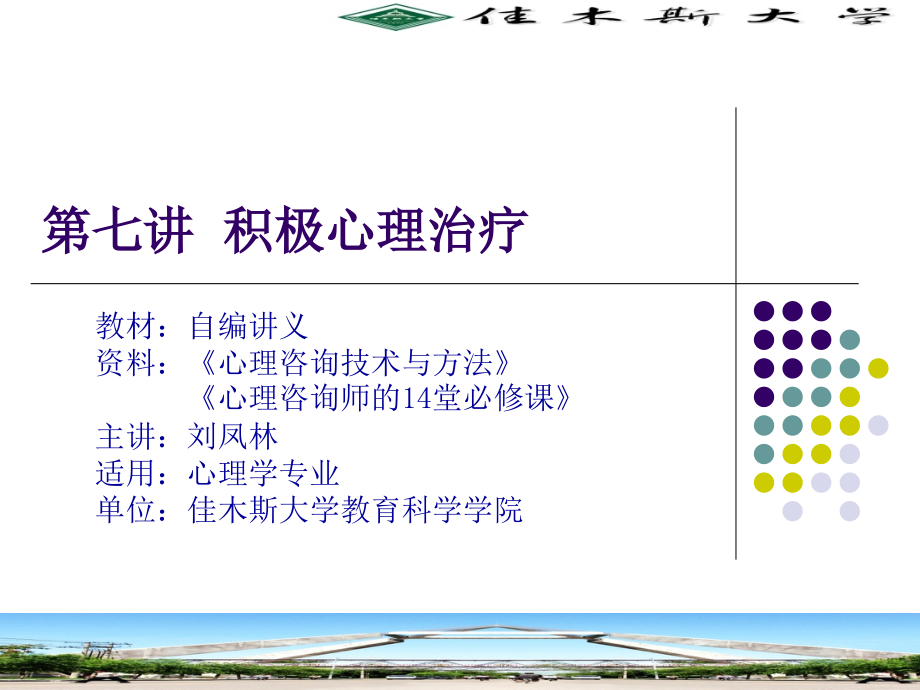 佳木斯大学

第七讲 积极心理治疗

教材：自编讲义
资料：《心理咨询技术与方法》
《心理咨询师的14堂必修课》
主讲：刘凤林
适用：心理学专业
单位：佳木斯大学教育科学学院